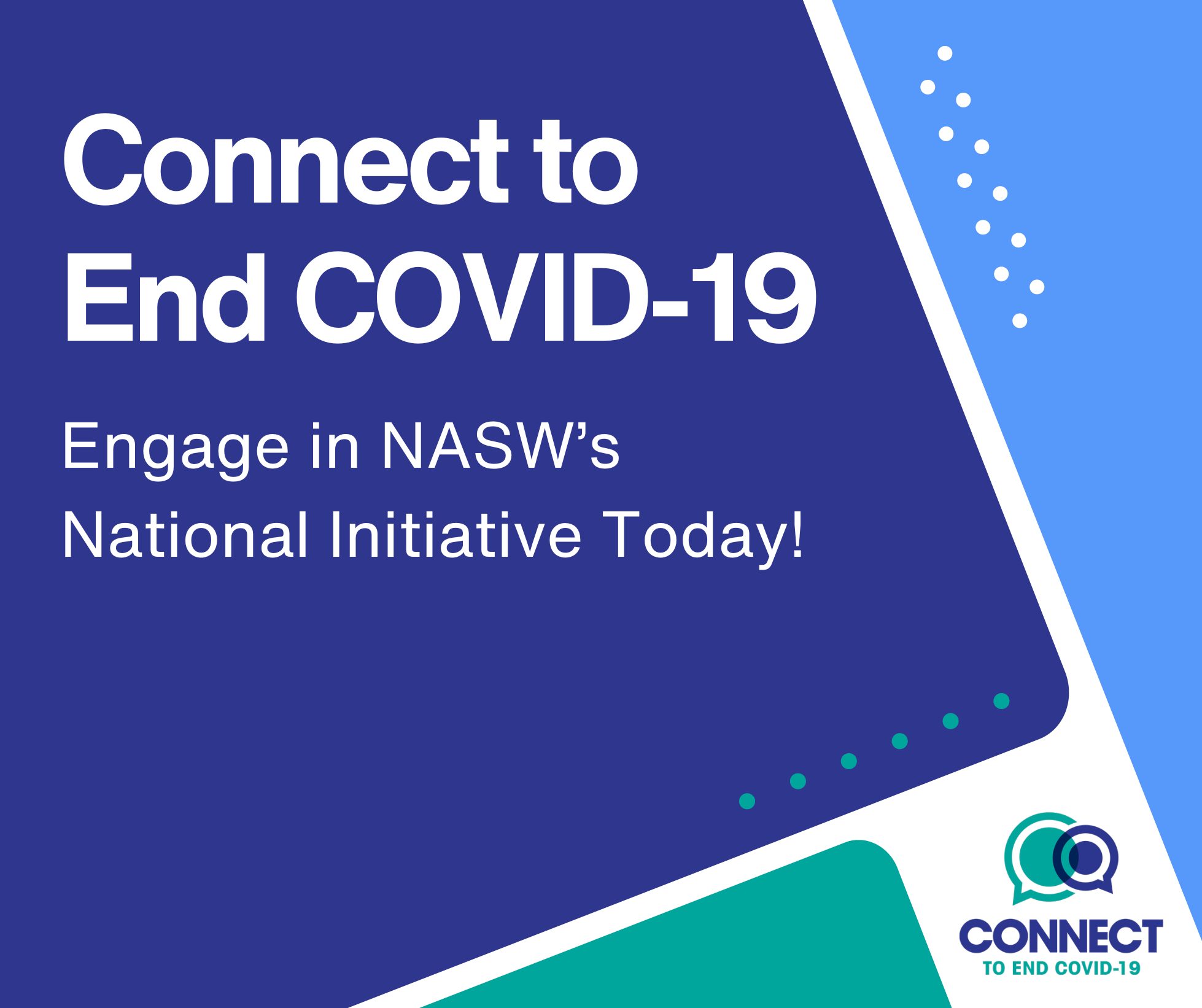 Connect to End COVID-19

Engage in NASW's National Initiative Today!

CONNECT
TO END COVID-19